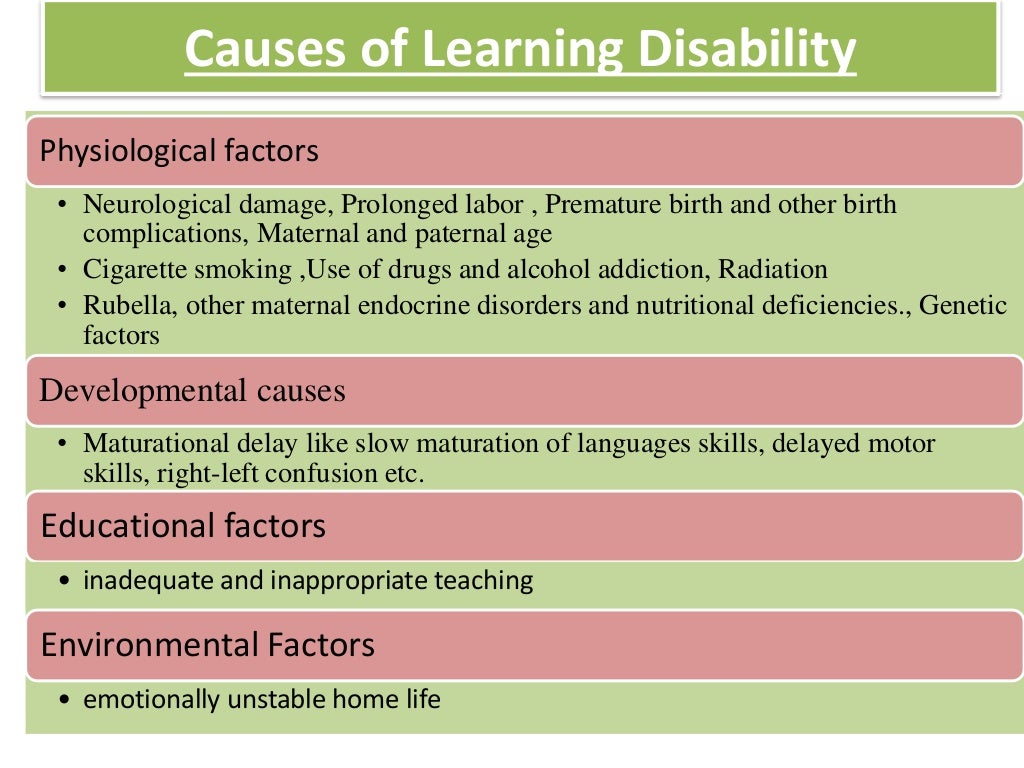 Causes of Learning Disability

Physiological factors

• Neurological damage, Prolonged labor , Premature birth and other birth complications, Maternal and paternal age
• Cigarette smoking ,Use of drugs and alcohol addiction, Radiation
• Rubella, other maternal endocrine disorders and nutritional deficiencies., Genetic factors

Developmental causes

• Maturational delay like slow maturation of languages skills, delayed motor skills, right-left confusion etc.

Educational factors

• inadequate and inappropriate teaching

Environmental Factors

• emotionally unstable home life